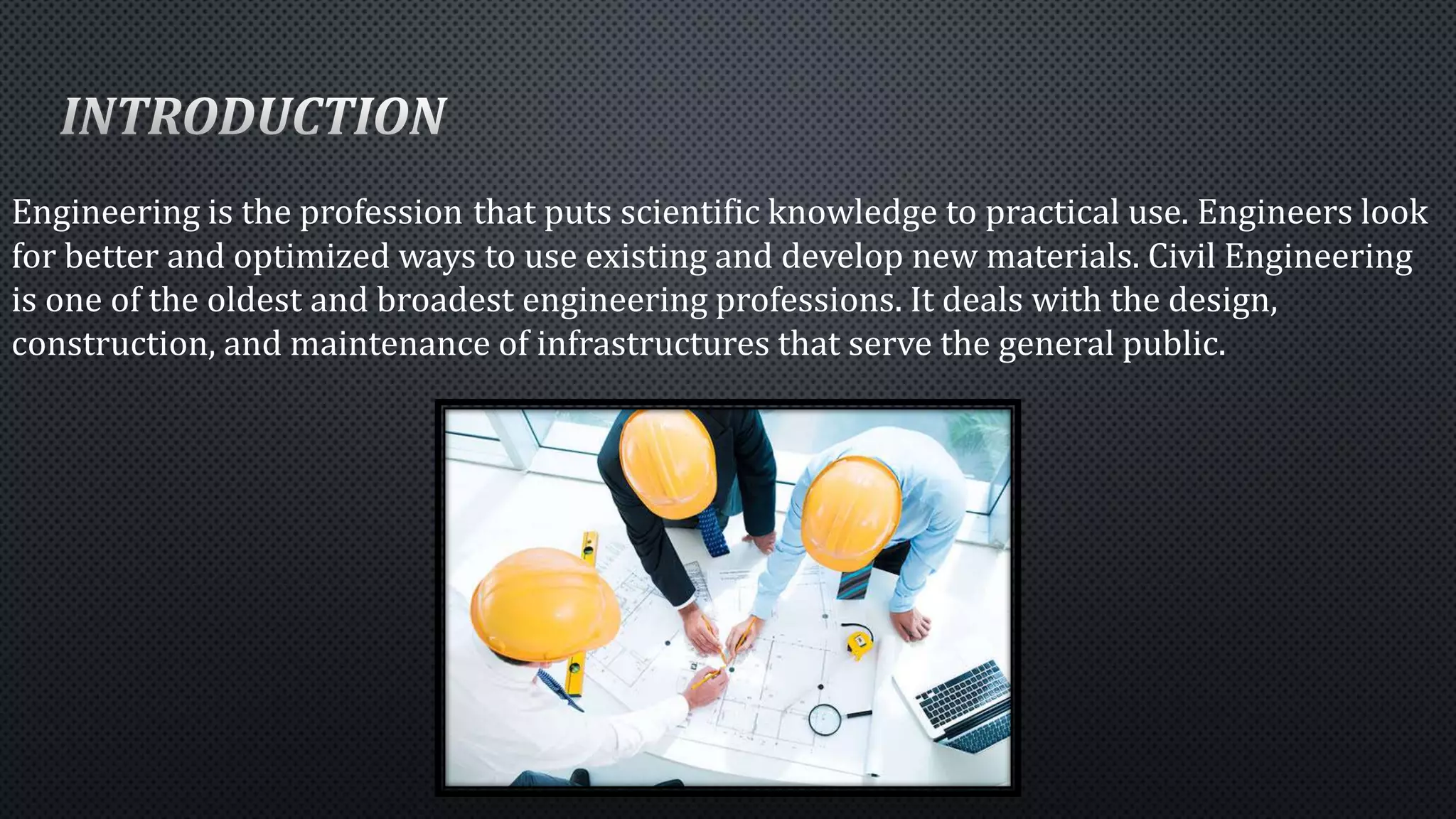 INTRODUCTION

Engineering is the profession that puts scientific knowledge to practical use. Engineers look for better and optimized ways to use existing and develop new materials. Civil Engineering is one of the oldest and broadest engineering professions. It deals with the design, construction, and maintenance of infrastructures that serve the general public.